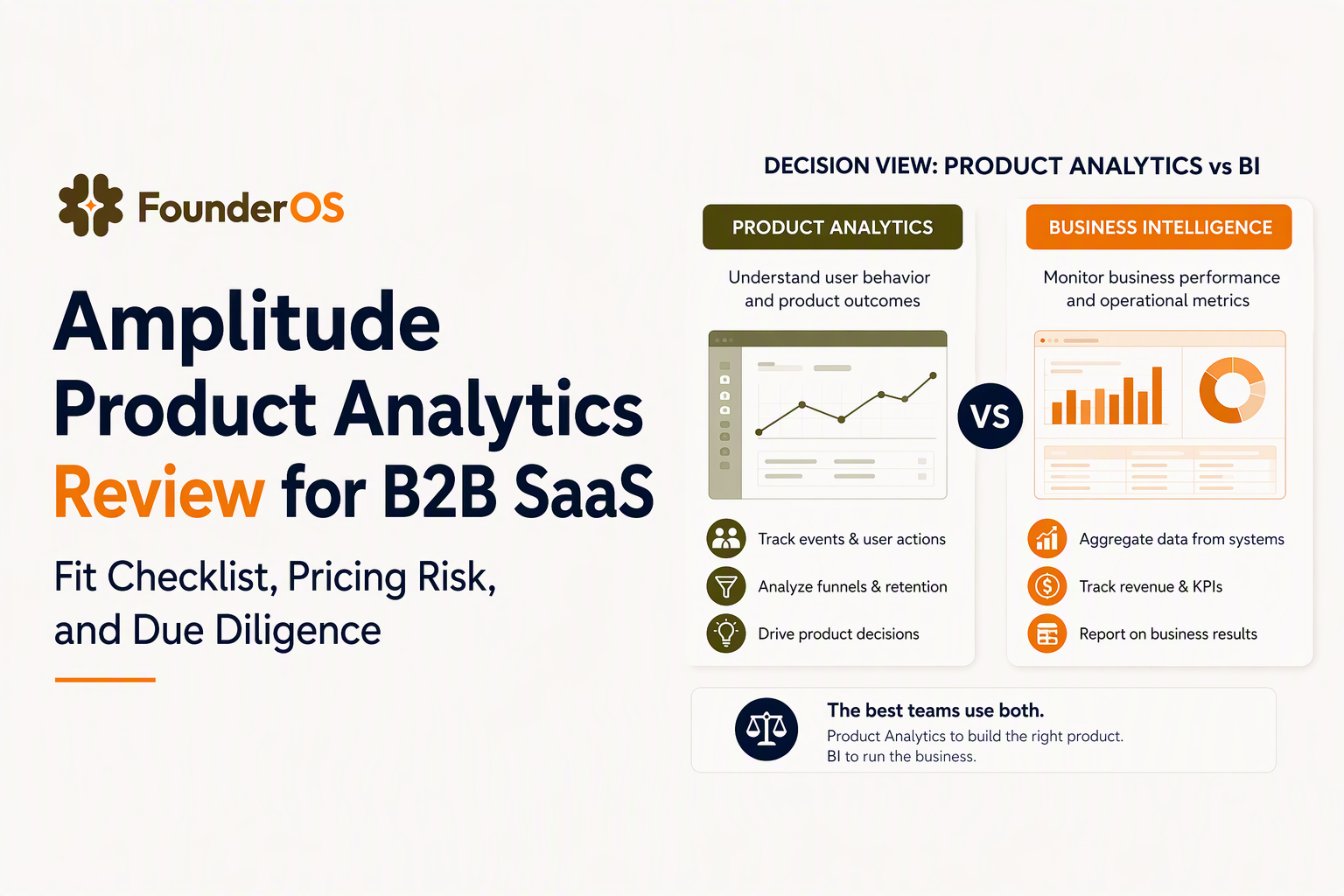 FounderOS

Amplitude Product Analytics Review for B2B SaaS

Fit Checklist, Pricing Risk, and Due Diligence

DECISION VIEW: PRODUCT ANALYTICS vs BI

PRODUCT ANALYTICS

Understand user behavior and product outcomes

Track events & user actions

Analyze funnels & retention

Drive product decisions

VS

BUSINESS INTELLIGENCE

Monitor business performance and operational metrics

Aggregate data from systems

Track revenue & KPIs

Report on business results

The best teams use both.

Product Analytics to build the right product.
BI to run the business.